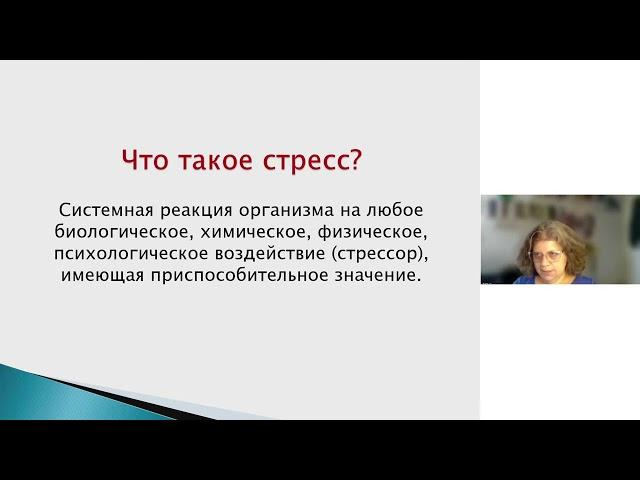 Что такое стресс?

Системная реакция организма на любое биологическое, химическое, физическое, психологическое воздействие (стрессор), имеющая приспособительное значение.